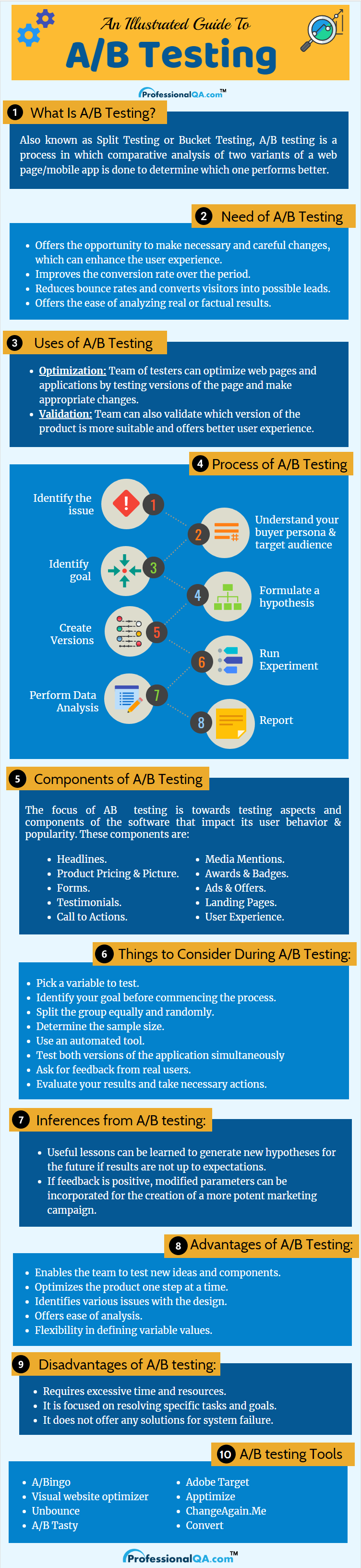 An Illustrated Guide To
A/B Testing

ProfessionalQA.com™

1 What Is A/B Testing?

Also known as Split Testing or Bucket Testing, A/B testing is a process in which comparative analysis of two variants of a web page/mobile app is done to determine which one performs better.

2 Need of A/B Testing

- Offers the opportunity to make necessary and careful changes, which can enhance the user experience.
- Improves the conversion rate over the period.
- Reduces bounce rates and converts visitors into possible leads.
- Offers the ease of analyzing real or factual results.

3 Uses of A/B Testing

- Optimization: Team of testers can optimize web pages and applications by testing versions of the page and make appropriate changes.
- Validation: Team can also validate which version of the product is more suitable and offers better user experience.

4 Process of A/B Testing

Identify the issue 1
2 Understand your buyer persona & target audience
Identify goal 3
4 Formulate a hypothesis
Create Versions 5
6 Run Experiment
Perform Data Analysis 7
8 Report

5 Components of A/B Testing

The focus of AB testing is towards testing aspects and components of the software that impact its user behavior & popularity. These components are:

- Headlines.
- Product Pricing & Picture.
- Forms.
- Testimonials.
- Call to Actions.
- Media Mentions.
- Awards & Badges.
- Ads & Offers.
- Landing Pages.
- User Experience.

6 Things to Consider During A/B Testing:

- Pick a variable to test.
- Identify your goal before commencing the process.
- Split the group equally and randomly.
- Determine the sample size.
- Use an automated tool.
- Test both versions of the application simultaneously
- Ask for feedback from real users.
- Evaluate your results and take necessary actions.

7 Inferences from A/B testing:

- Useful lessons can be learned to generate new hypotheses for the future if results are not up to expectations.
- If feedback is positive, modified parameters can be incorporated for the creation of a more potent marketing campaign.

8 Advantages of A/B Testing:

- Enables the team to test new ideas and components.
- Optimizes the product one step at a time.
- Identifies various issues with the design.
- Offers ease of analysis.
- Flexibility in defining variable values.

9 Disadvantages of A/B testing:

- Requires excessive time and resources.
- It is focused on resolving specific tasks and goals.
- It does not offer any solutions for system failure.

10 A/B testing Tools

- A/Bingo
- Visual website optimizer
- Unbounce
- A/B Tasty
- Adobe Target
- Apptimize
- ChangeAgain.Me
- Convert

ProfessionalQA.com™